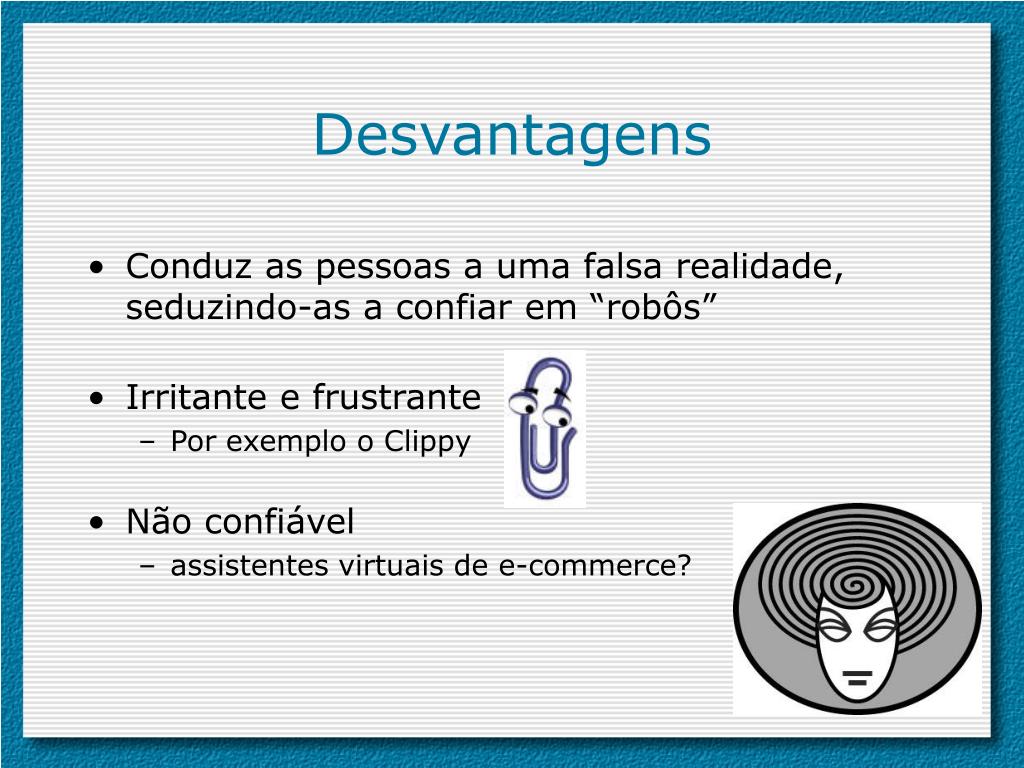 Desvantagens

• Conduz as pessoas a uma falsa realidade, seduzindo-as a confiar em “robôs”

• Irritante e frustrante
– Por exemplo o Clippy

• Não confiável
– assistentes virtuais de e-commerce?